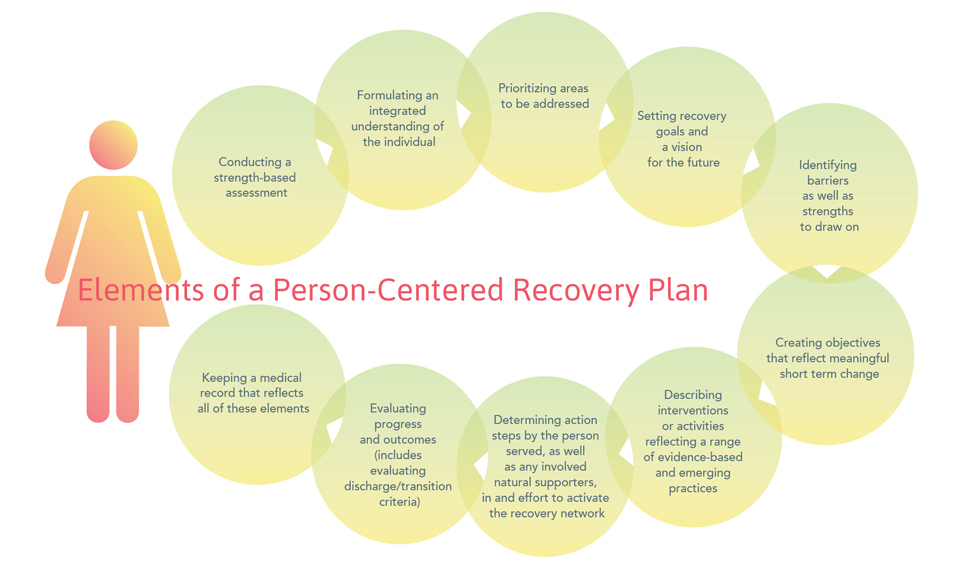 Elements of a Person-Centered Recovery Plan

Conducting a strength-based assessment

Formulating an integrated understanding of the individual

Prioritizing areas to be addressed

Setting recovery goals and a vision for the future

Identifying barriers as well as strengths to draw on

Creating objectives that reflect meaningful short term change

Describing interventions or activities reflecting a range of evidence-based and emerging practices

Determining action steps by the person served, as well as any involved natural supporters, in and effort to activate the recovery network

Evaluating progress and outcomes (includes evaluating discharge/transition criteria)

Keeping a medical record that reflects all of these elements